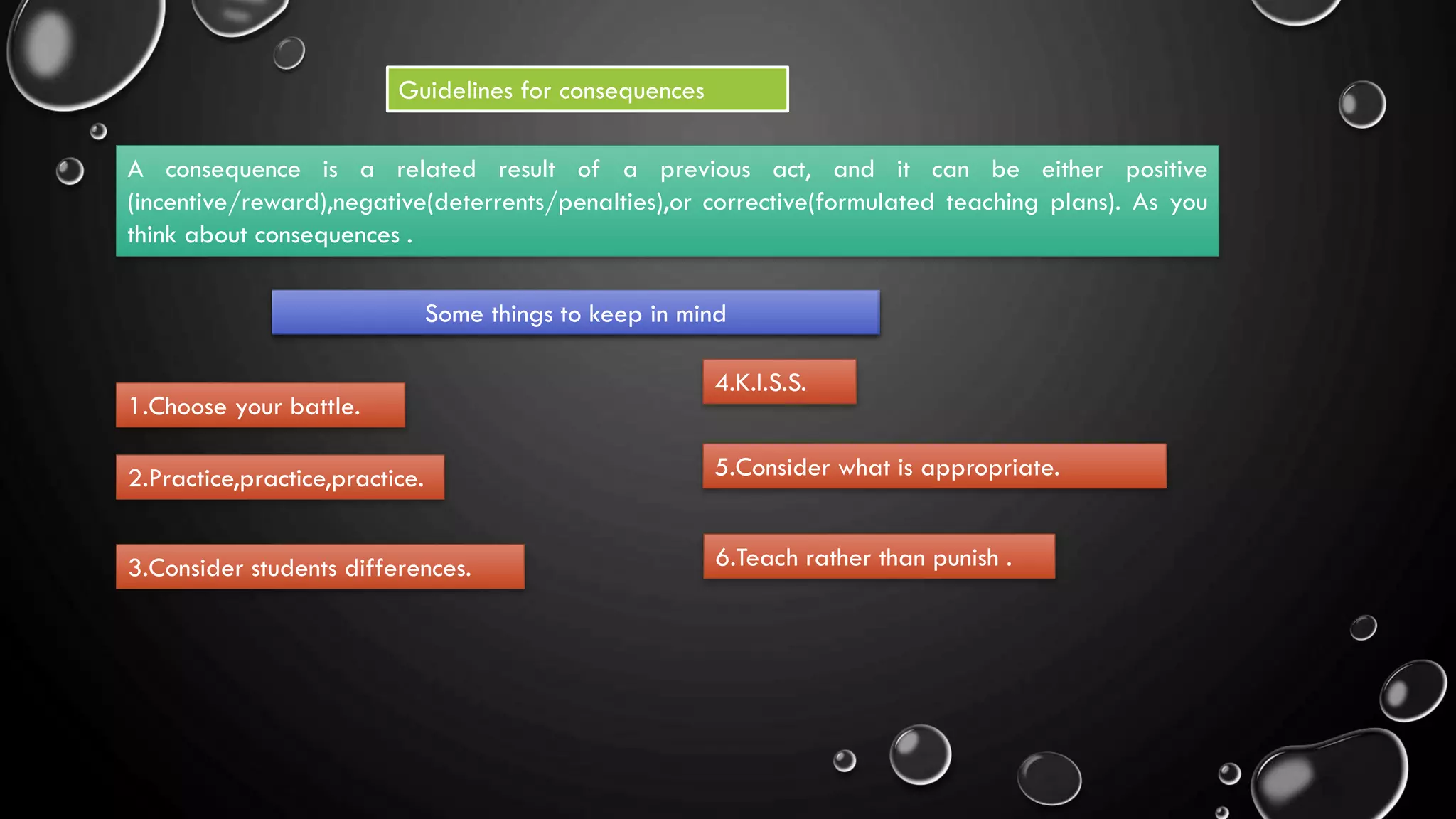 Guidelines for consequences

A consequence is a related result of a previous act, and it can be either positive (incentive/reward),negative(deterrents/penalties),or corrective(formulated teaching plans). As you think about consequences .

Some things to keep in mind

1.Choose your battle.

2.Practice,practice,practice.

3.Consider students differences.

4.K.I.S.S.

5.Consider what is appropriate.

6.Teach rather than punish .